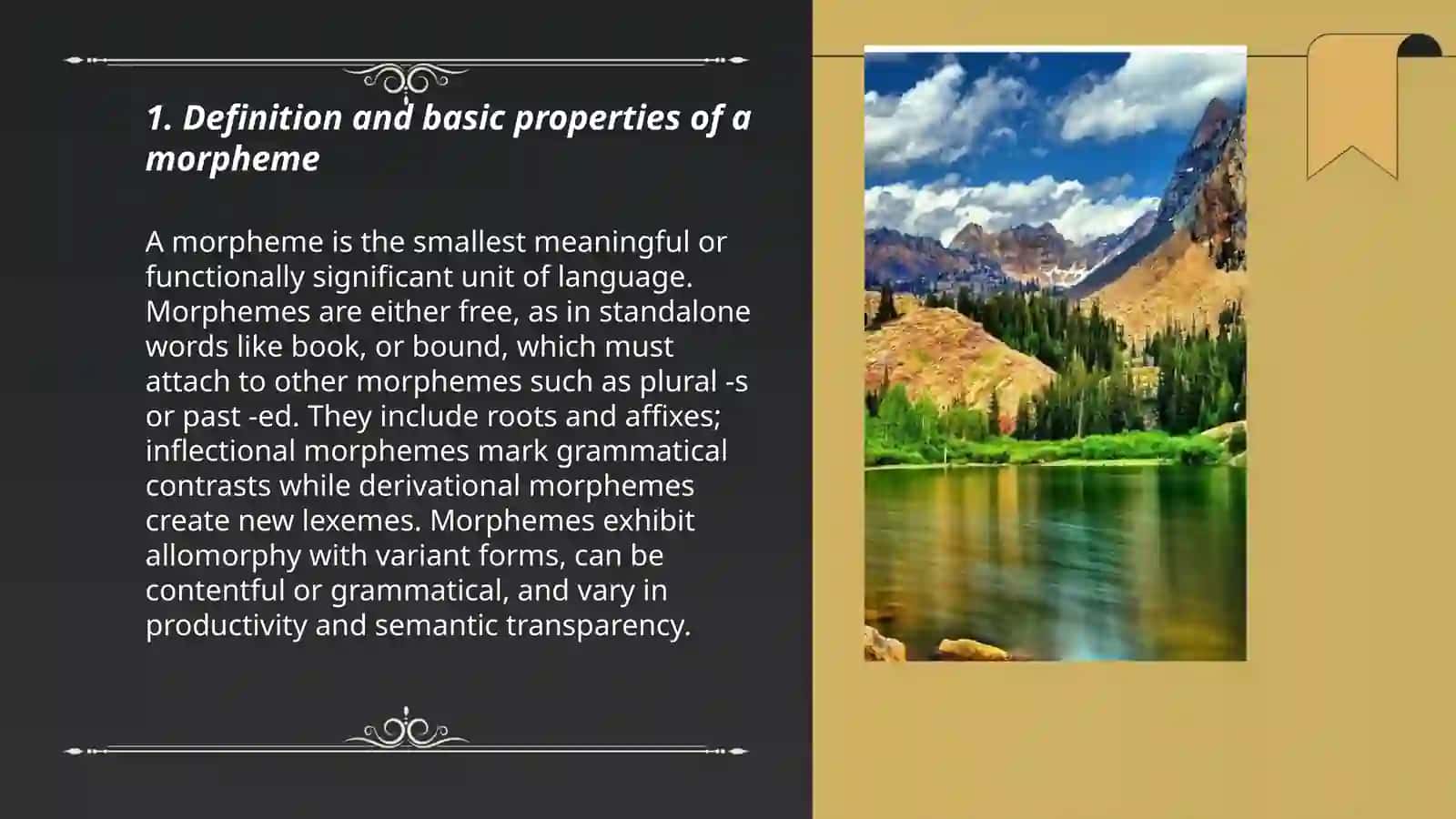 1. Definition and basic properties of a morpheme

A morpheme is the smallest meaningful or functionally significant unit of language. Morphemes are either free, as in standalone words like book, or bound, which must attach to other morphemes such as plural -s or past -ed. They include roots and affixes; inflectional morphemes mark grammatical contrasts while derivational morphemes create new lexemes. Morphemes exhibit allomorphy with variant forms, can be contentful or grammatical, and vary in productivity and semantic transparency.